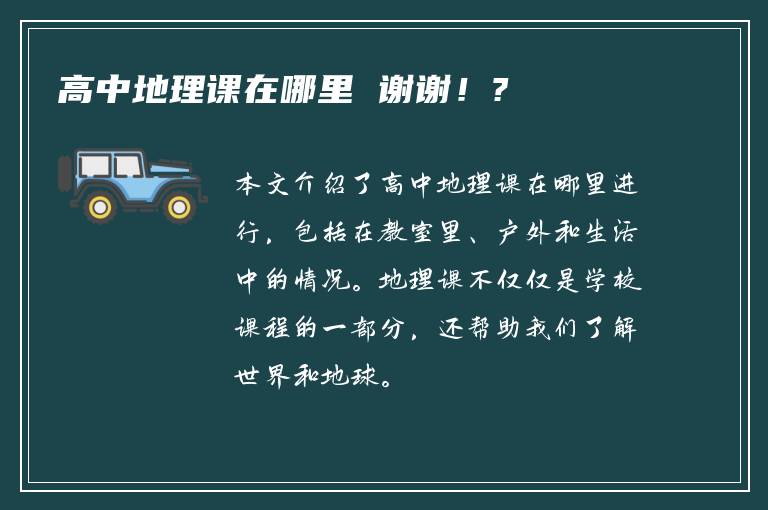 高中地理课在哪里 谢谢！？

本文介绍了高中地理课在哪里进行，包括在教室里、户外和生活中的情况。地理课不仅仅是学校课程的一部分，还帮助我们了解世界和地球。